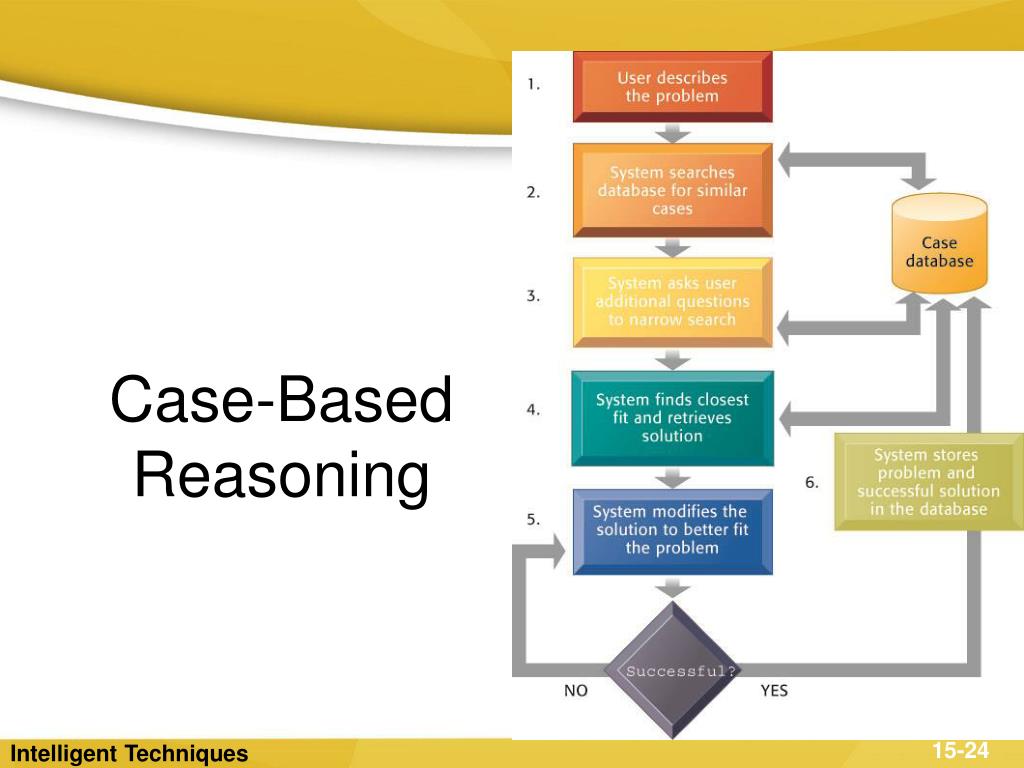 Case-Based Reasoning

1. User describes the problem

2. System searches database for similar cases

3. System asks user additional questions to narrow search

4. System finds closest fit and retrieves solution

5. System modifies the solution to better fit the problem

Successful?

NO

YES

6. System stores problem and successful solution in the database

Case database

Intelligent Techniques

15-24